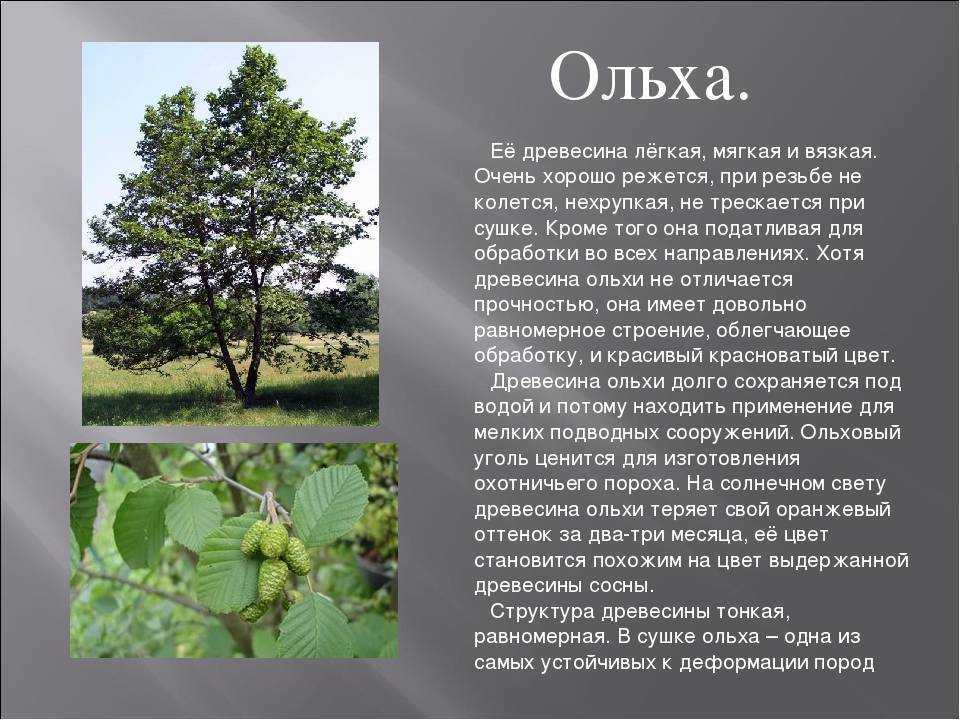 Ольха.

Её древесина лёгкая, мягкая и вязкая. Очень хорошо режется, при резьбе не колется, нехрупкая, не трескается при сушке. Кроме того она податливая для обработки во всех направлениях. Хотя древесина ольхи не отличается прочностью, она имеет довольно равномерное строение, облегчающее обработку, и красивый красноватый цвет.

Древесина ольхи долго сохраняется под водой и потому находить применение для мелких подводных сооружений. Ольховый уголь ценится для изготовления охотничьего пороха. На солнечном свету древесина ольхи теряет свой оранжевый оттенок за два-три месяца, её цвет становится похожим на цвет выдержанной древесины сосны.

Структура древесины тонкая, равномерная. В сушке ольха – одна из самых устойчивых к деформации пород